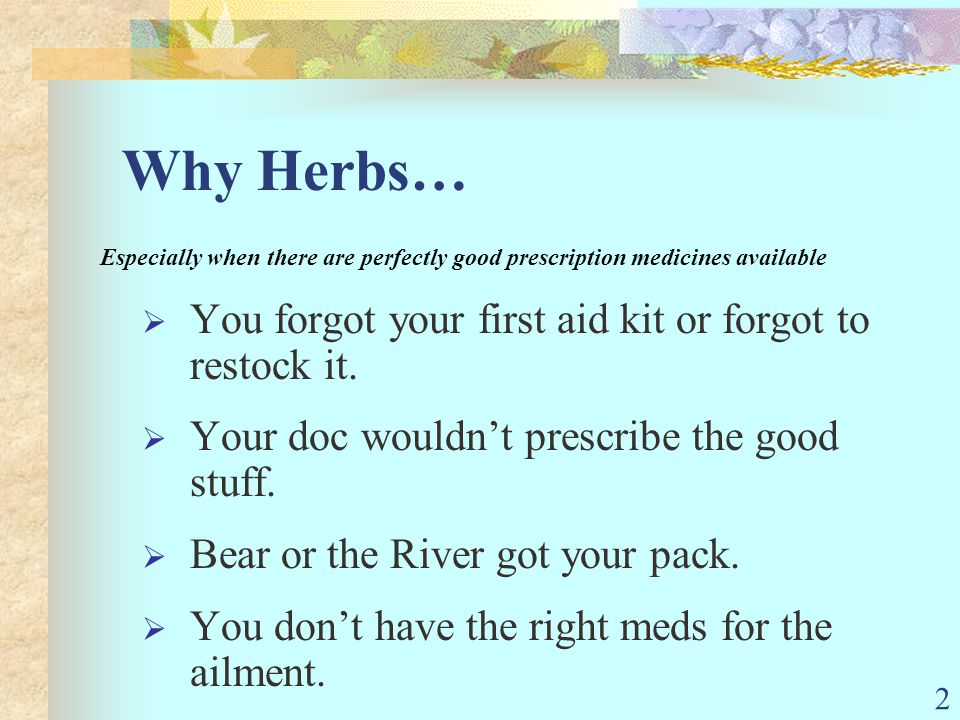 Why Herbs…

Especially when there are perfectly good prescription medicines available

➢ You forgot your first aid kit or forgot to restock it.

➢ Your doc wouldn’t prescribe the good stuff.

➢ Bear or the River got your pack.

➢ You don’t have the right meds for the ailment.

2